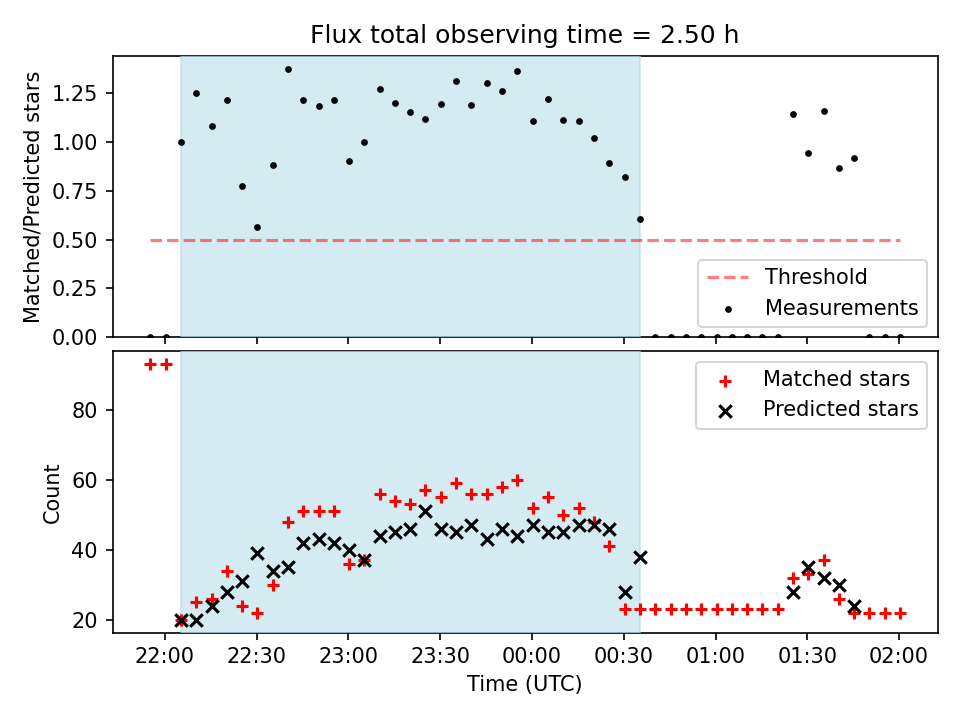 Flux total observing time = 2.50 h

Matched/Predicted stars

1.25
1.00
0.75
0.50
0.25
0.00

Threshold
Measurements

Count

80
60
40
20

Matched stars
Predicted stars

22:00 22:30 23:00 23:30 00:00 00:30 01:00 01:30 02:00

Time (UTC)